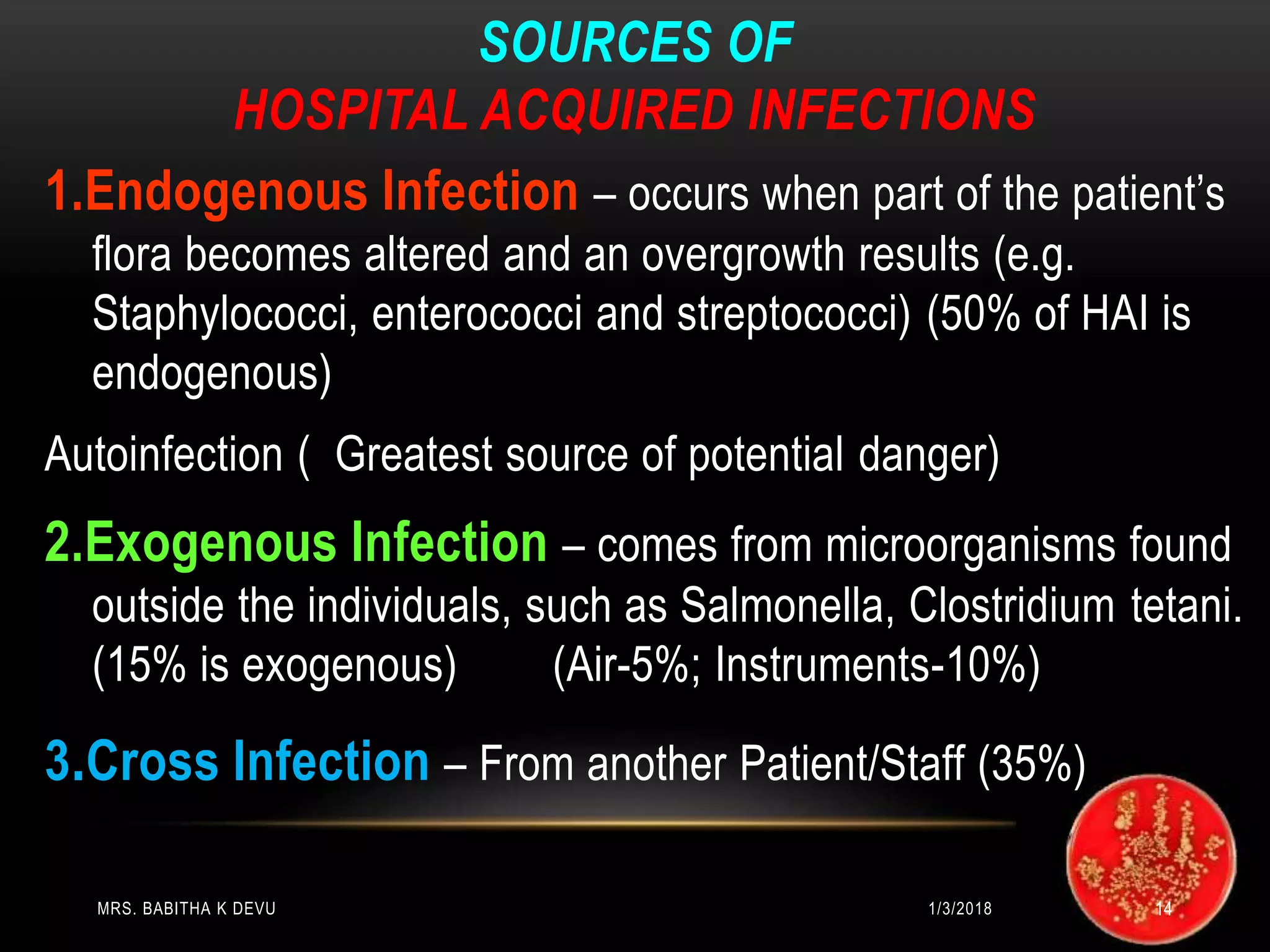 SOURCES OF
HOSPITAL ACQUIRED INFECTIONS

1.Endogenous Infection – occurs when part of the patient's flora becomes altered and an overgrowth results (e.g. Staphylococci, enterococci and streptococci) (50% of HAI is endogenous)

Autoinfection ( Greatest source of potential danger)

2.Exogenous Infection – comes from microorganisms found outside the individuals, such as Salmonella, Clostridium tetani. (15% is exogenous) (Air-5%; Instruments-10%)

3.Cross Infection – From another Patient/Staff (35%)

MRS. BABITHA K DEVU
1/3/2018
14